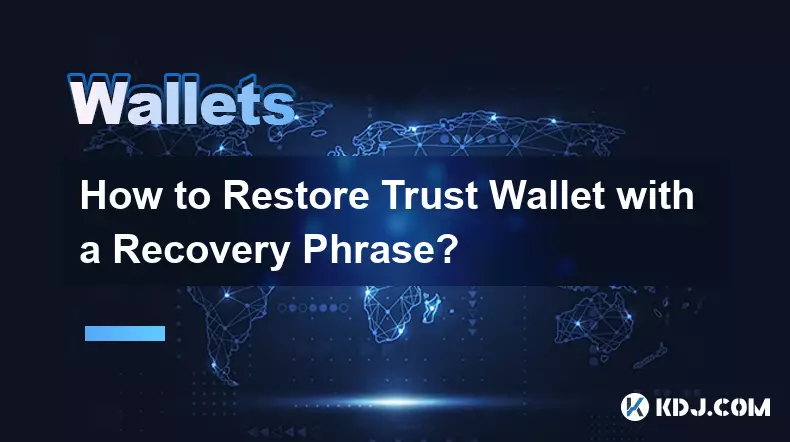 Wallets

How to Restore Trust Wallet with a Recovery Phrase?

KDJ.COM